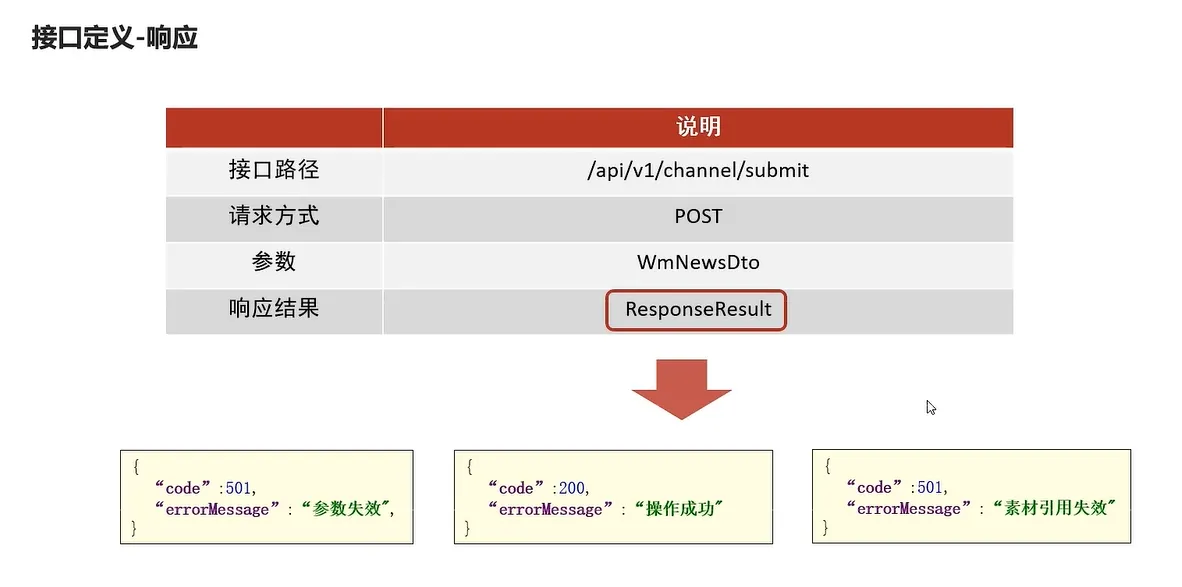 接口定义-响应

| | 说明 |
|---|---|
| 接口路径 | /api/v1/channel/submit |
| 请求方式 | POST |
| 参数 | WmNewsDto |
| 响应结果 | ResponseResult |

{
“code”:501,
“errorMessage”:“参数失效”,
}

{
“code”:200,
“errorMessage”:“操作成功”
}

{
“code”:501,
“errorMessage”:“素材引用失效”
}